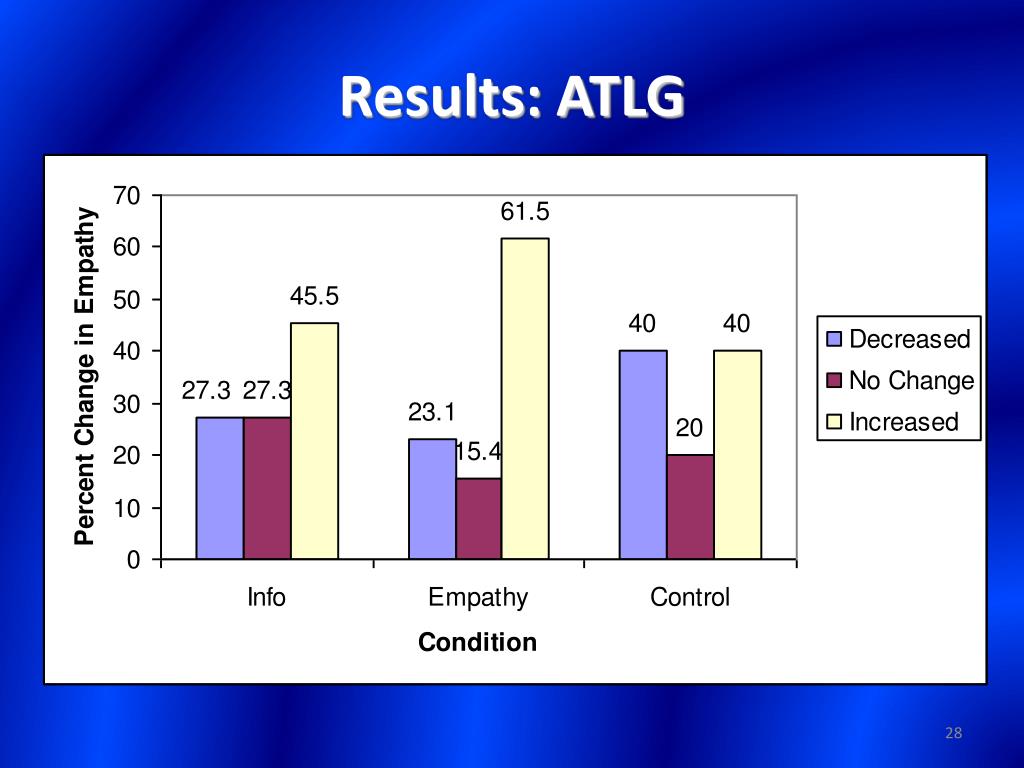 Results: ATLG

Percent Change in Empathy

70
60
50
40
30
20
10
0

27.3 27.3 45.5
23.1 15.4 61.5
40 20 40

Info
Empathy
Control

Condition

Decreased
No Change
Increased

28